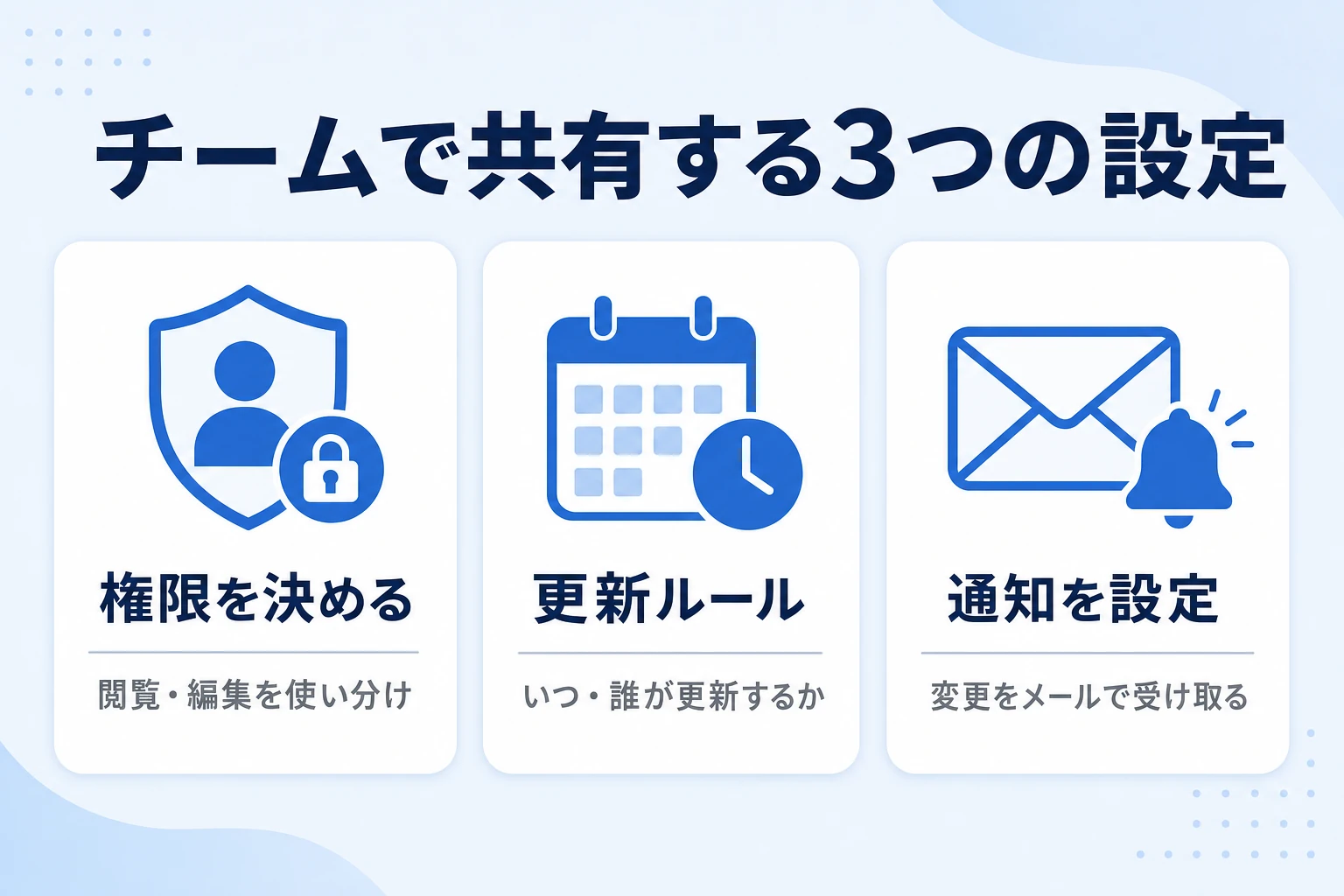 チームで共有する3つの設定

権限を決める

閲覧・編集を使い分け

更新ルール

いつ・誰が更新するか

通知を設定

変更をメールで受け取る